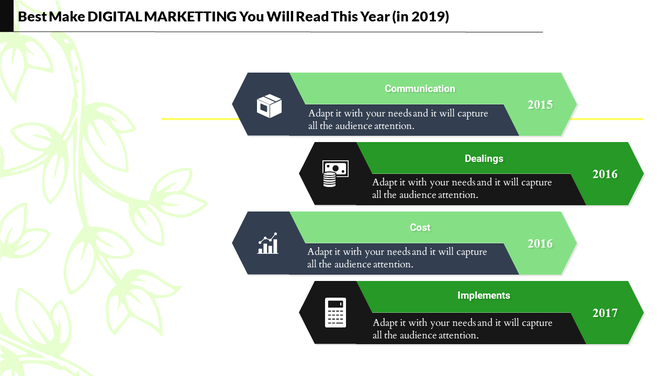 Best Make DIGITAL MARKETTING You Will Read This Year (in 2019)

Communication

Adapt it with your needs and it will capture all the audience attention.

2015

Dealings

Adapt it with your needs and it will capture all the audience attention.

2016

Cost

Adapt it with your needs and it will capture all the audience attention.

2016

Implements

Adapt it with your needs and it will capture all the audience attention.

2017